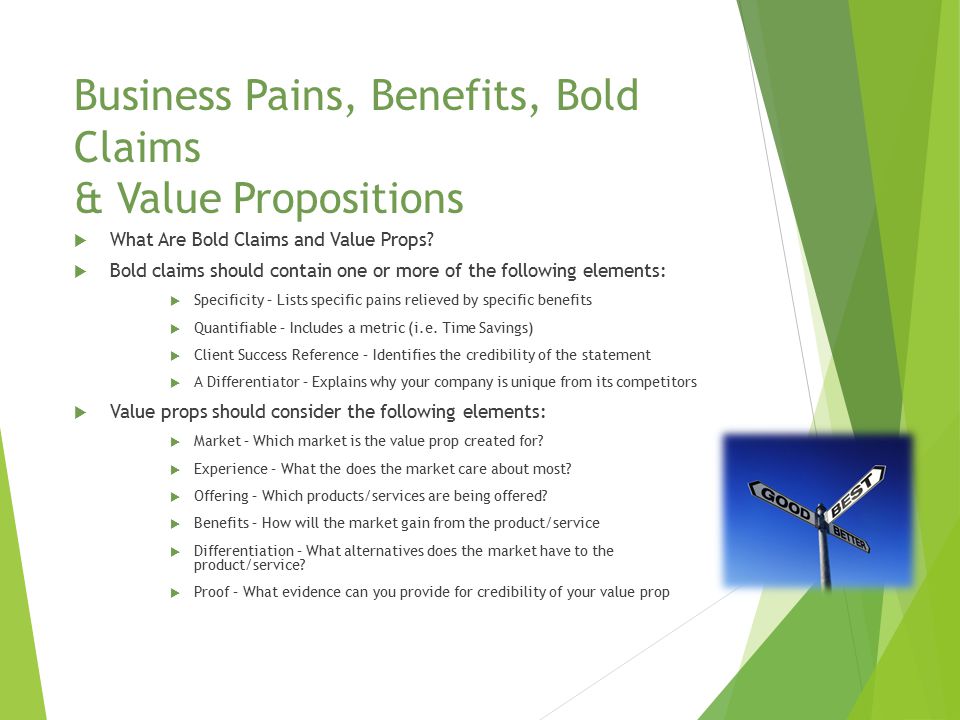 Business Pains, Benefits, Bold Claims
& Value Propositions

What Are Bold Claims and Value Props?

Bold claims should contain one or more of the following elements:

Specificity – Lists specific pains relieved by specific benefits

Quantifiable – Includes a metric (i.e. Time Savings)

Client Success Reference – Identifies the credibility of the statement

A Differentiator – Explains why your company is unique from its competitors

Value props should consider the following elements:

Market – Which market is the value prop created for?

Experience – What the does the market care about most?

Offering – Which products/services are being offered?

Benefits – How will the market gain from the product/service

Differentiation – What alternatives does the market have to the product/service?

Proof – What evidence can you provide for credibility of your value prop

GOOD
BEST
BETTER